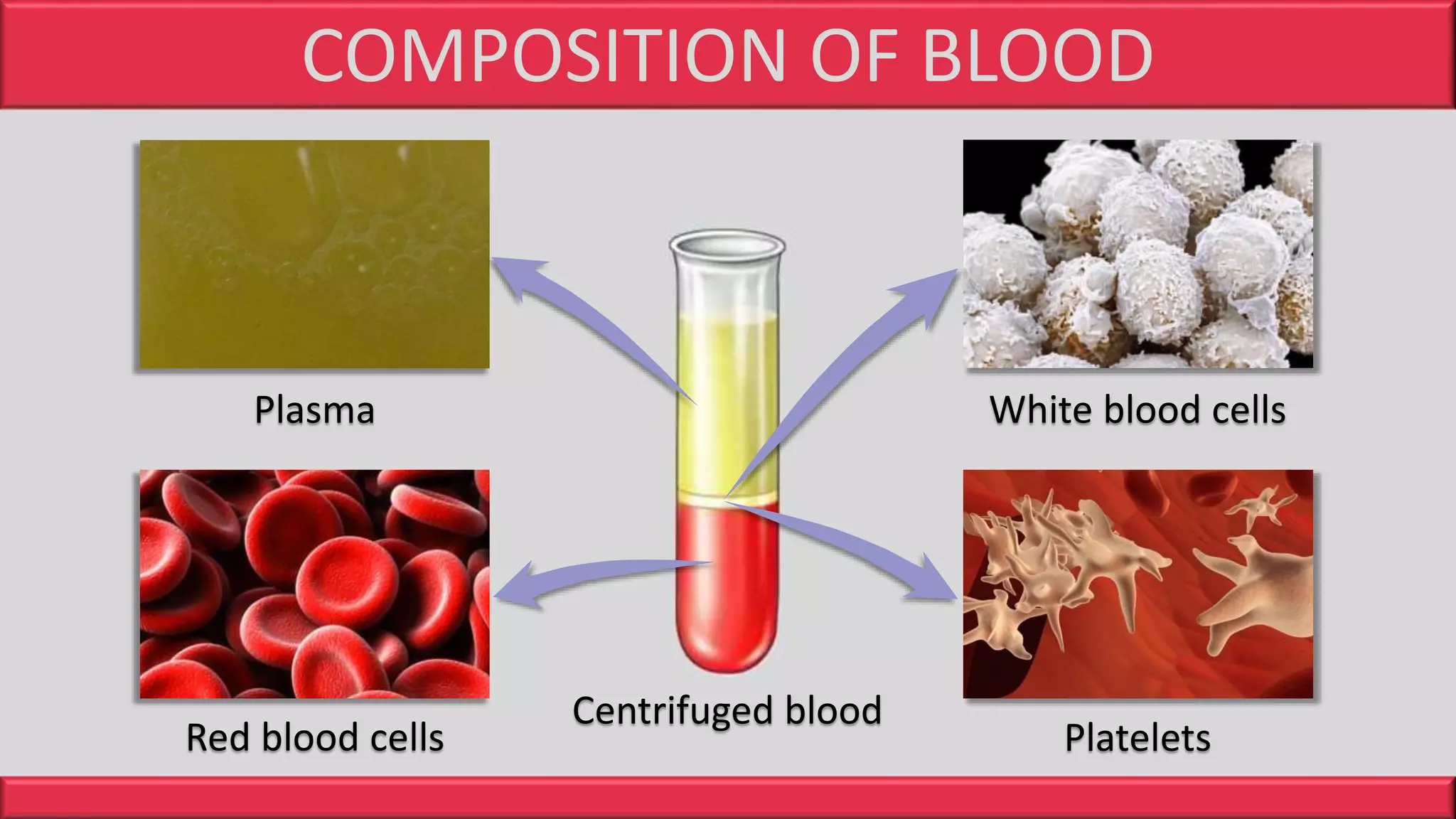 COMPOSITION OF BLOOD

Plasma

White blood cells

Red blood cells

Centrifuged blood

Platelets